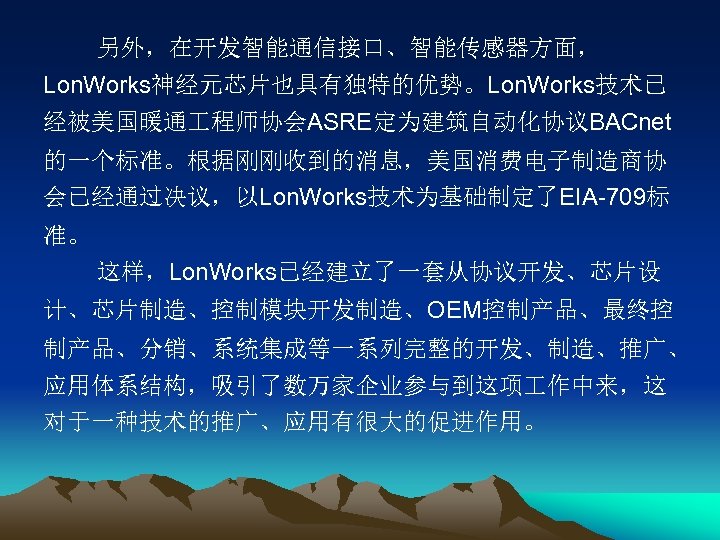 另外，在开发智能通信接口、智能传感器方面，LonWorks神经元芯片也具有独特的优势。LonWorks技术已经被美国暖通工程师协会ASRE定为建筑自动化协议BACnet的一个标准。根据刚刚收到的消息，美国消费电子制造商协会已经通过决议，以LonWorks技术为基础制定了EIA-709标准。

这样，LonWorks已经建立了一套从协议开发、芯片设计、芯片制造、控制模块开发制造、OEM控制产品、最终控制产品、分销、系统集成等一系列完整的开发、制造、推广、应用体系结构，吸引了数万家企业参与到这项工作中来，这对于一种技术的推广、应用有很大的促进作用。